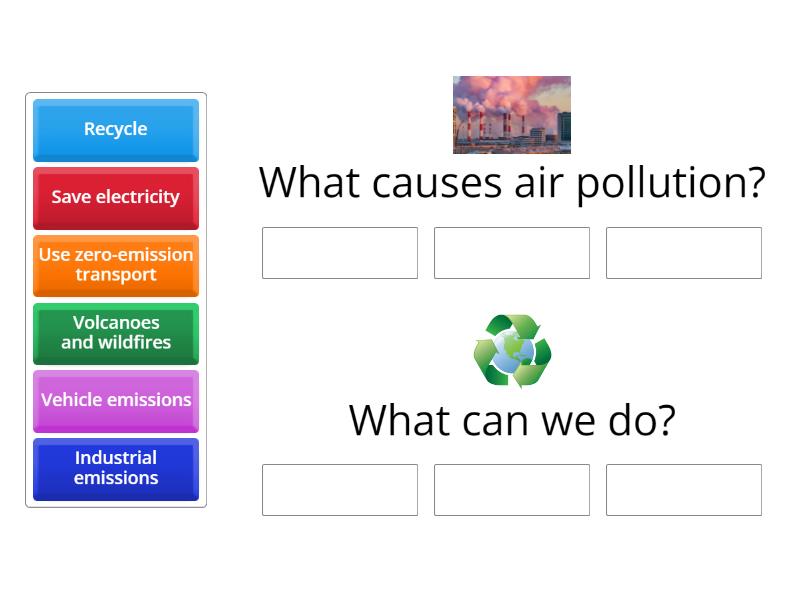 Recycle

Save electricity

Use zero-emission transport

Volcanoes and wildfires

Vehicle emissions

Industrial emissions

What causes air pollution?

What can we do?